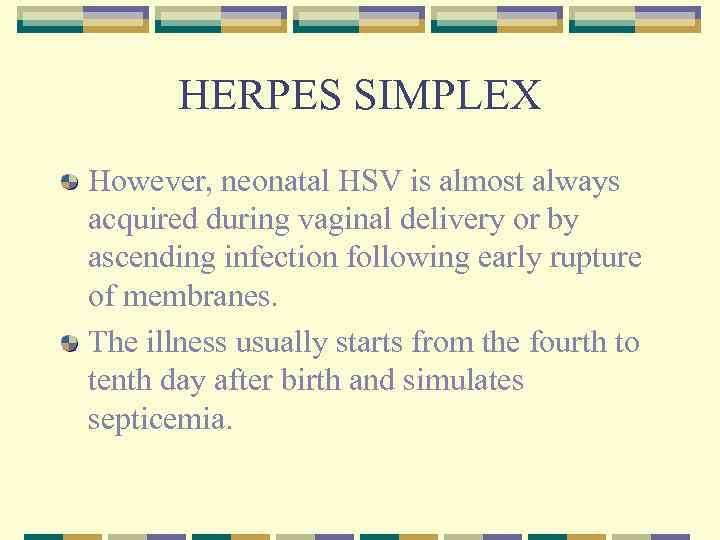 HERPES SIMPLEX

However, neonatal HSV is almost always acquired during vaginal delivery or by ascending infection following early rupture of membranes.

The illness usually starts from the fourth to tenth day after birth and simulates septicemia.